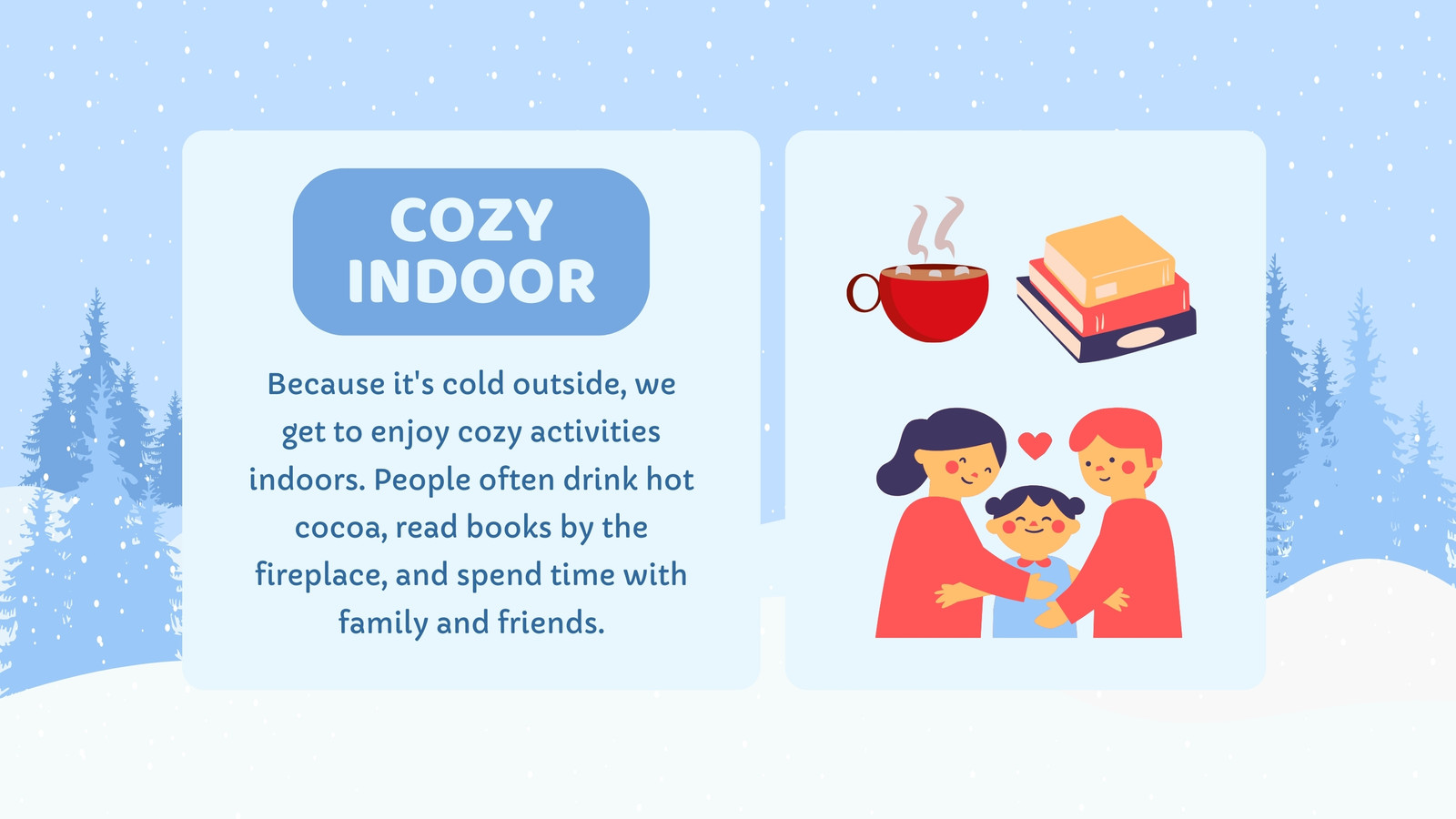 COZY INDOOR

Because it's cold outside, we get to enjoy cozy activities indoors. People often drink hot cocoa, read books by the fireplace, and spend time with family and friends.